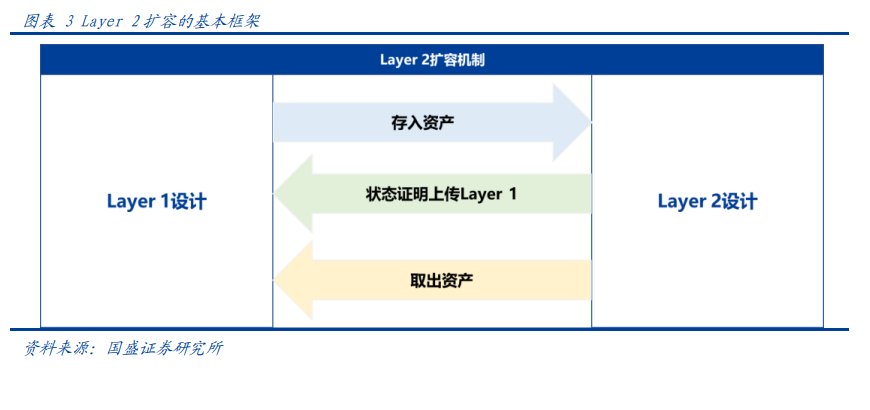 图表 3 Layer 2扩容的基本框架

Layer 2扩容机制

Layer 1设计

存入资产

状态证明上传Layer 1

取出资产

Layer 2设计

资料来源：国盛证券研究所